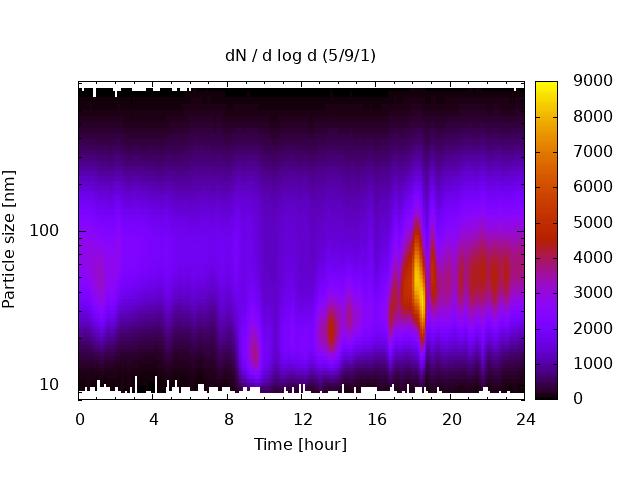 dN / d log d (5/9/1)

Particle size [nm]

100

10

0 4 8 12 16 20 24

Time [hour]

9000
8000
7000
6000
5000
4000
3000
2000
1000
0